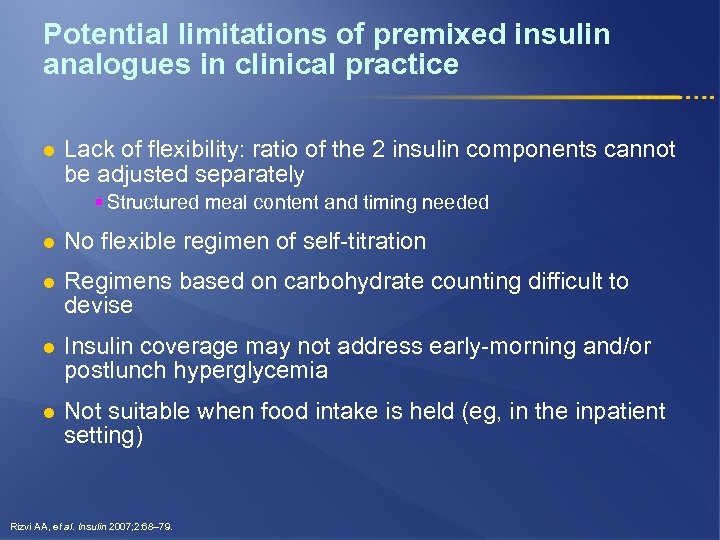 Potential limitations of premixed insulin analogues in clinical practice

- Lack of flexibility: ratio of the 2 insulin components cannot be adjusted separately
  - Structured meal content and timing needed
- No flexible regimen of self-titration
- Regimens based on carbohydrate counting difficult to devise
- Insulin coverage may not address early-morning and/or postlunch hyperglycemia
- Not suitable when food intake is held (eg, in the inpatient setting)

Rizvi AA, et al. Insulin 2007;2:68–79.